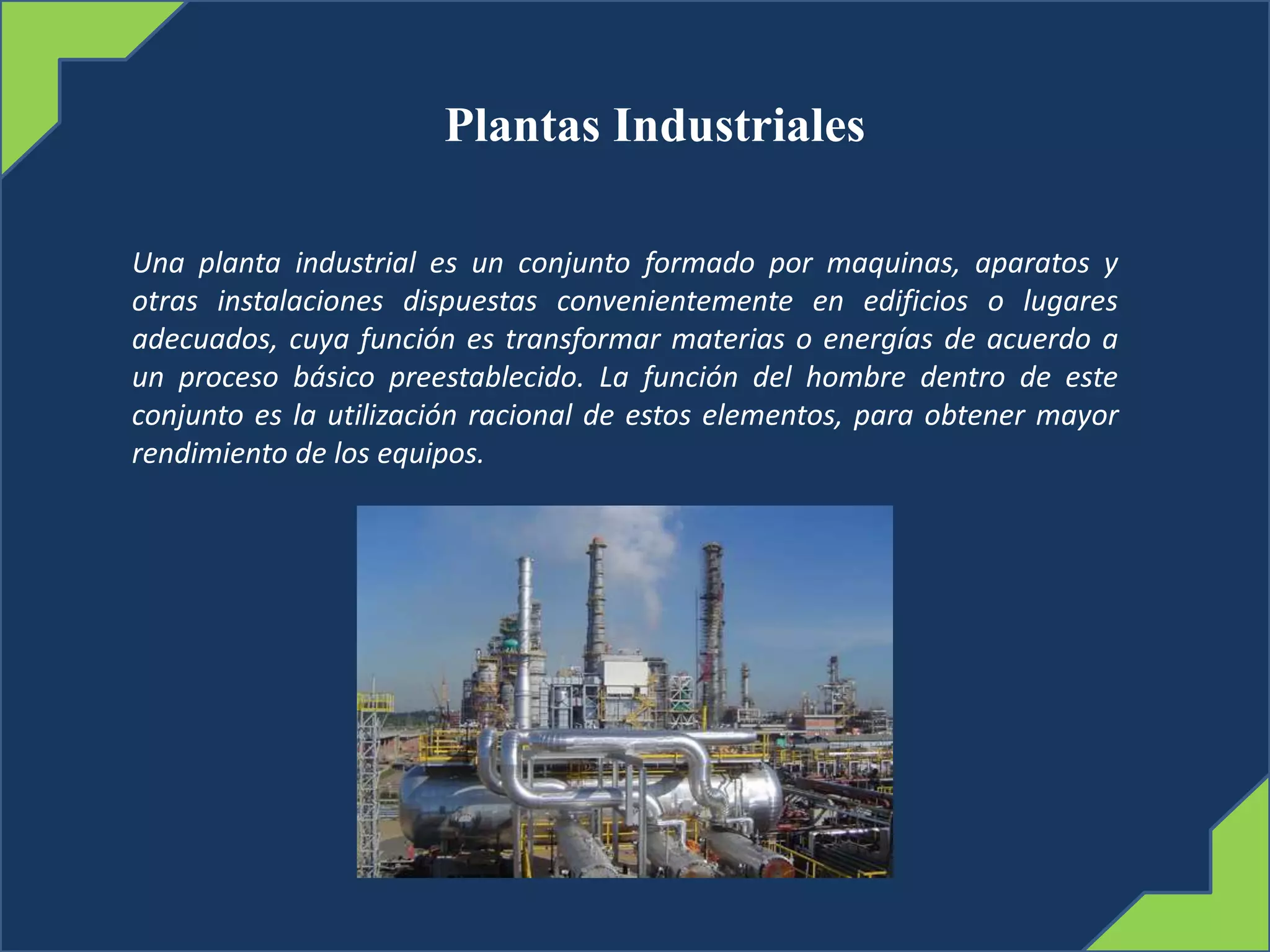 Plantas Industriales

Una planta industrial es un conjunto formado por maquinas, aparatos y otras instalaciones dispuestas convenientemente en edificios o lugares adecuados, cuya función es transformar materias o energías de acuerdo a un proceso básico preestablecido. La función del hombre dentro de este conjunto es la utilización racional de estos elementos, para obtener mayor rendimiento de los equipos.